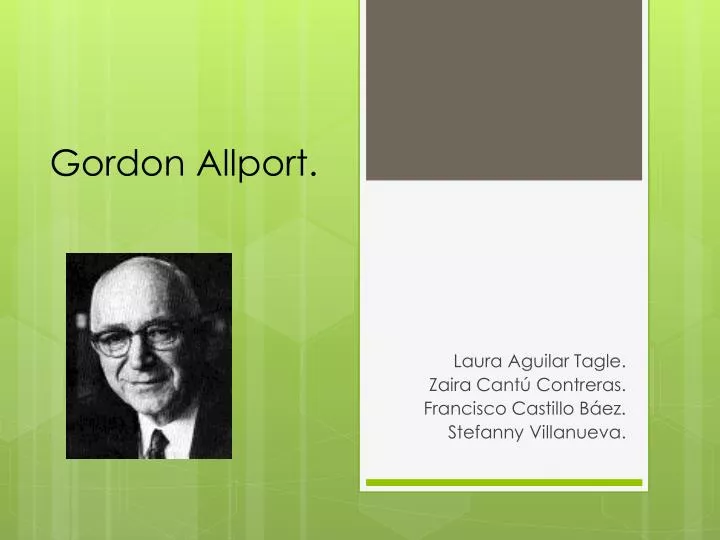 Gordon Allport.

Laura Aguilar Tagle.
Zaira Cantú Contreras.
Francisco Castillo Báez.
Stefanny Villanueva.